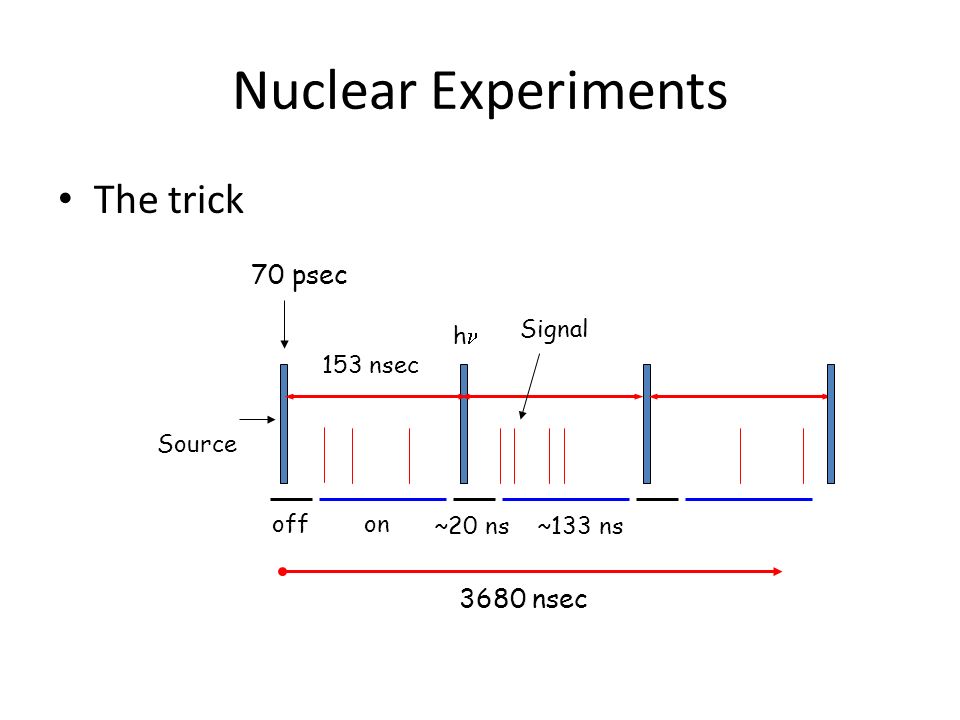 Nuclear Experiments

• The trick

70 psec

153 nsec

$h\nu$

Signal

Source

off

on

~20 ns

~133 ns

3680 nsec